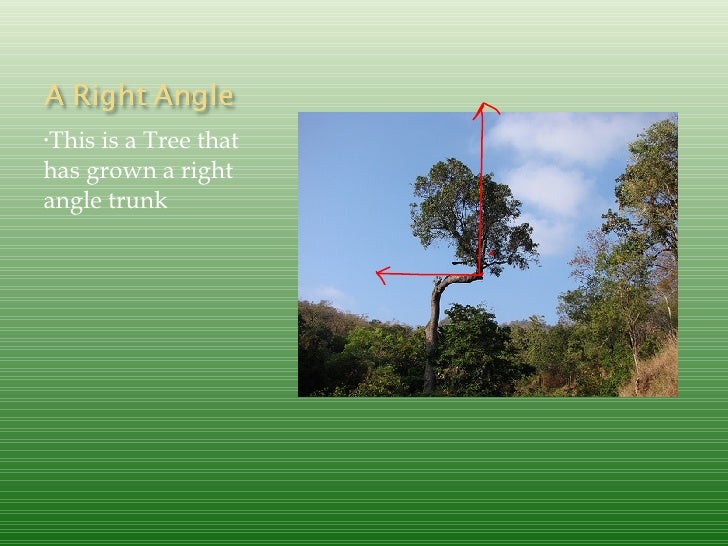 A Right Angle

·This is a Tree that has grown a right angle trunk